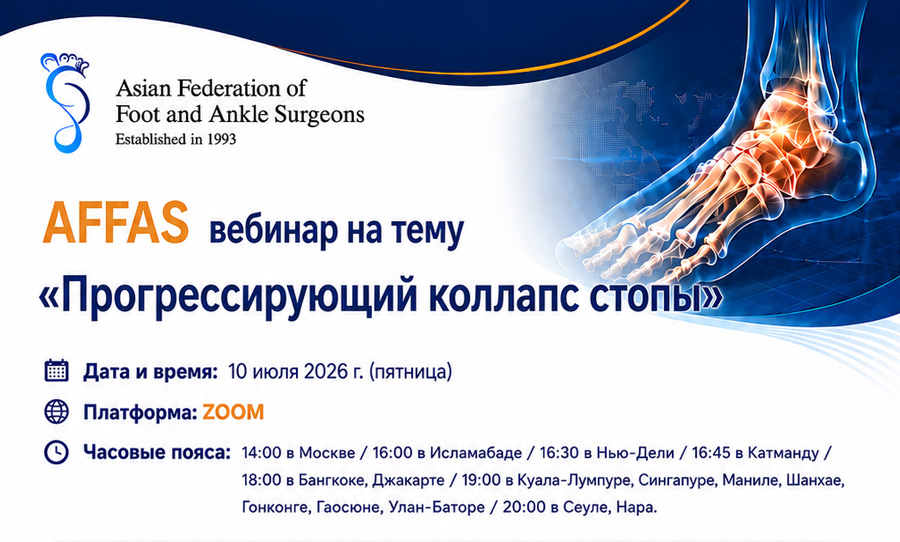 Asian Federation of
Foot and Ankle Surgeons
Established in 1993

AFFAS вебинар на тему
«Прогрессирующий коллапс стопы»

Дата и время: 10 июля 2026 г. (пятница)

Платформа: ZOOM

Часовые пояса: 14:00 в Москве / 16:00 в Исламабаде / 16:30 в Нью-Дели / 16:45 в Катманду / 18:00 в Бангкоке, Джакарте / 19:00 в Куала-Лумпуре, Сингапуре, Маниле, Шанхае, Гонконге, Гаосюне, Улан-Баторе / 20:00 в Сеуле, Нара.